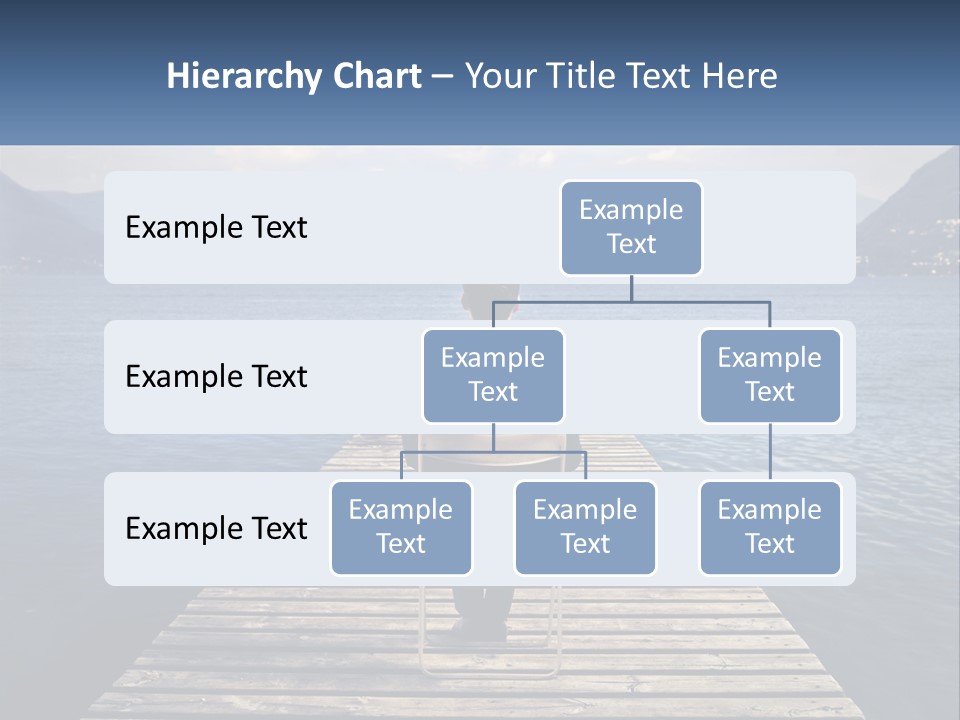 Hierarchy Chart – Your Title Text Here

Example Text

Example Text

Example Text

Example Text

Example Text

Example Text

Example Text

Example Text

Example Text